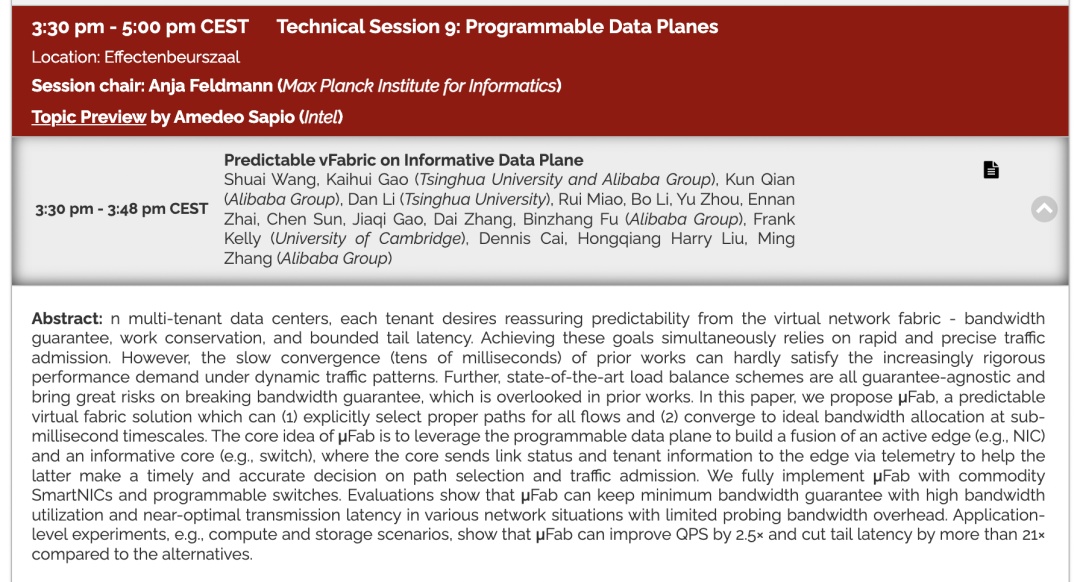 3:30 pm - 5:00 pm CEST Technical Session 9: Programmable Data Planes

Location: Effectenbeurszaal

Session chair: Anja Feldmann (Max Planck Institute for Informatics)

Topic Preview by Amedeo Sapio (Intel)

3:30 pm - 3:48 pm CEST

Predictable vFabric on Informative Data Plane
Shuai Wang, Kaihui Gao (Tsinghua University and Alibaba Group), Kun Qian (Alibaba Group), Dan Li (Tsinghua University), Rui Miao, Bo Li, Yu Zhou, Ennan Zhai, Chen Sun, Jiaqi Gao, Dai Zhang, Binzhang Fu (Alibaba Group), Frank Kelly (University of Cambridge), Dennis Cai, Hongqiang Harry Liu, Ming Zhang (Alibaba Group)

Abstract: n multi-tenant data centers, each tenant desires reassuring predictability from the virtual network fabric - bandwidth guarantee, work conservation, and bounded tail latency. Achieving these goals simultaneously relies on rapid and precise traffic admission. However, the slow convergence (tens of milliseconds) of prior works can hardly satisfy the increasingly rigorous performance demand under dynamic traffic patterns. Further, state-of-the-art load balance schemes are all guarantee-agnostic and bring great risks on breaking bandwidth guarantee, which is overlooked in prior works. In this paper, we propose μFab, a predictable virtual fabric solution which can (1) explicitly select proper paths for all flows and (2) converge to ideal bandwidth allocation at sub-millisecond timescales. The core idea of μFab is to leverage the programmable data plane to build a fusion of an active edge (e.g., NIC) and an informative core (e.g., switch), where the core sends link status and tenant information to the edge via telemetry to help the latter make a timely and accurate decision on path selection and traffic admission. We fully implement μFab with commodity SmartNICs and programmable switches. Evaluations show that μFab can keep minimum bandwidth guarantee with high bandwidth utilization and near-optimal transmission latency in various network situations with limited probing bandwidth overhead. Application-level experiments, e.g., compute and storage scenarios, show that μFab can improve QPS by 2.5× and cut tail latency by more than 21× compared to the alternatives.